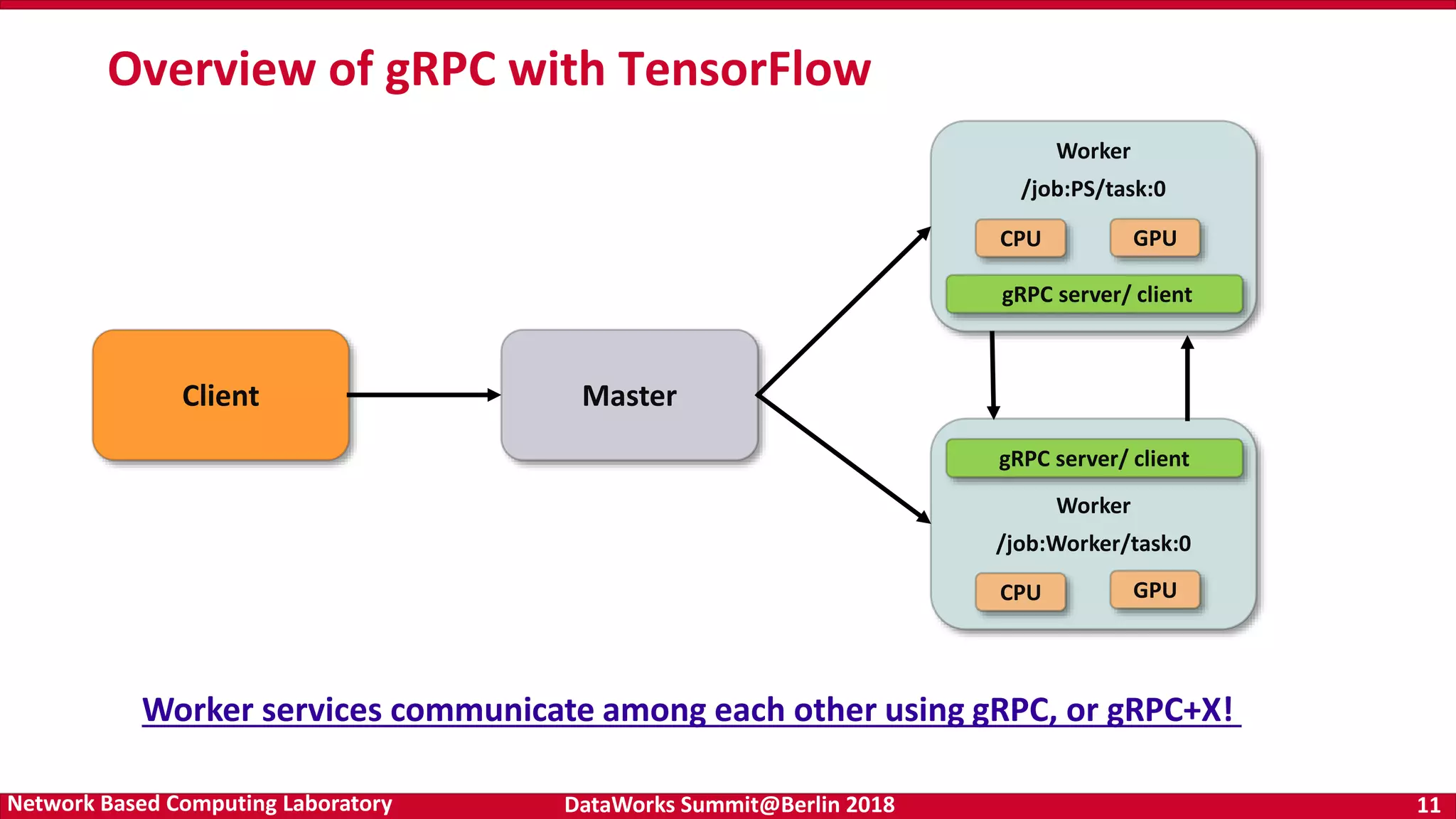 Overview of gRPC with TensorFlow

Client

Master

Worker
/job:PS/task:0
CPU
GPU
gRPC server/ client

gRPC server/ client
Worker
/job:Worker/task:0
CPU
GPU

Worker services communicate among each other using gRPC, or gRPC+X!

Network Based Computing Laboratory
DataWorks Summit@Berlin 2018
11